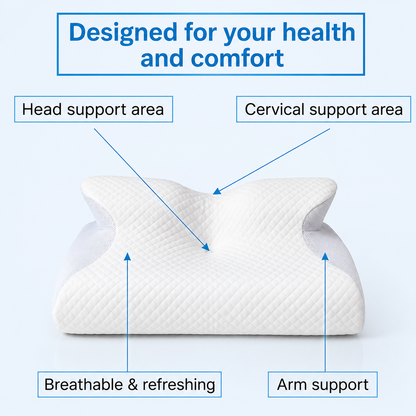 Designed for your health and comfort

Head support area

Cervical support area

Breathable & refreshing

Arm support